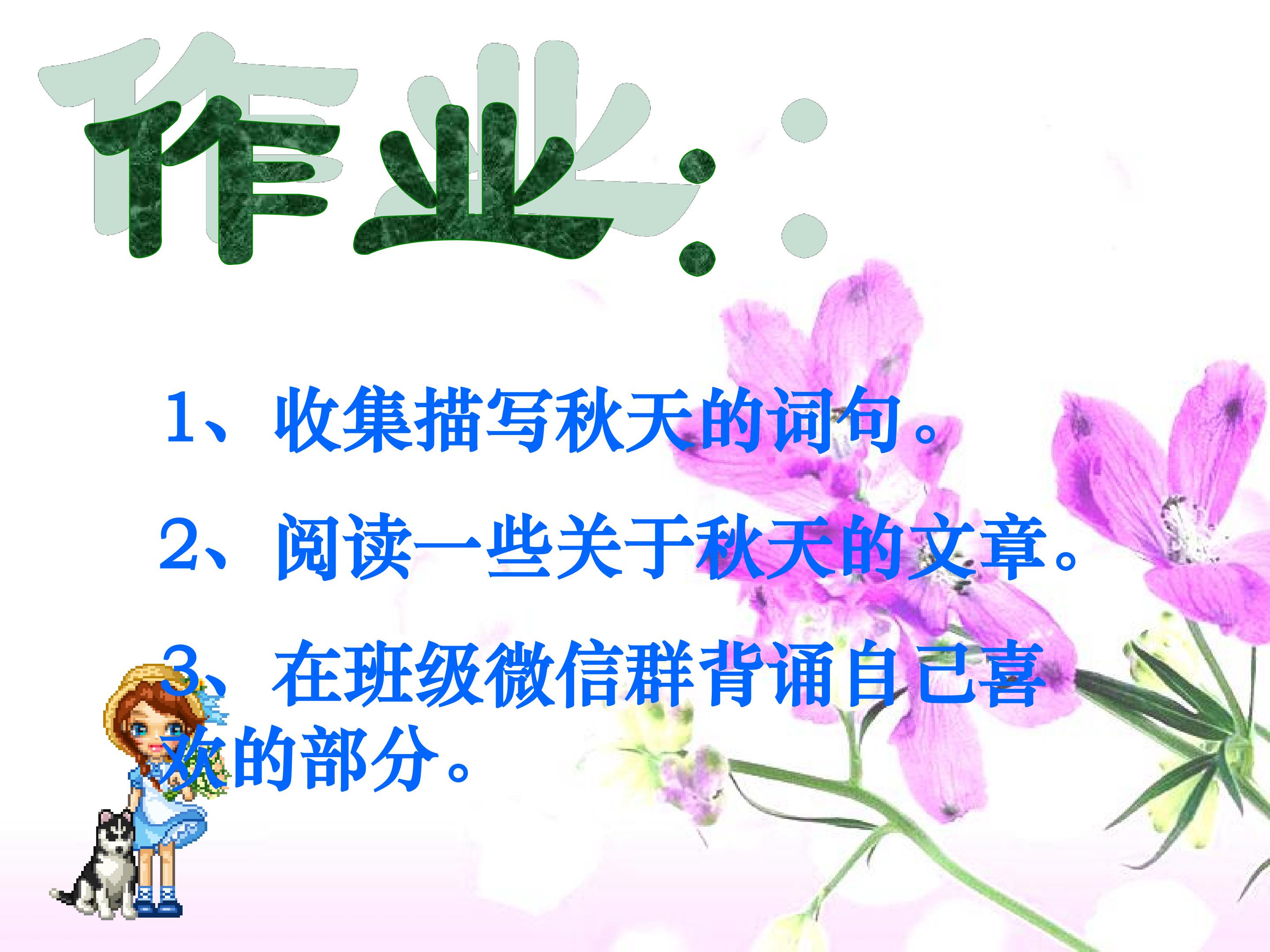 作业：

1、收集描写秋天的词句。

2、阅读一些关于秋天的文章。

3、在班级微信群背诵自己喜欢的部分。